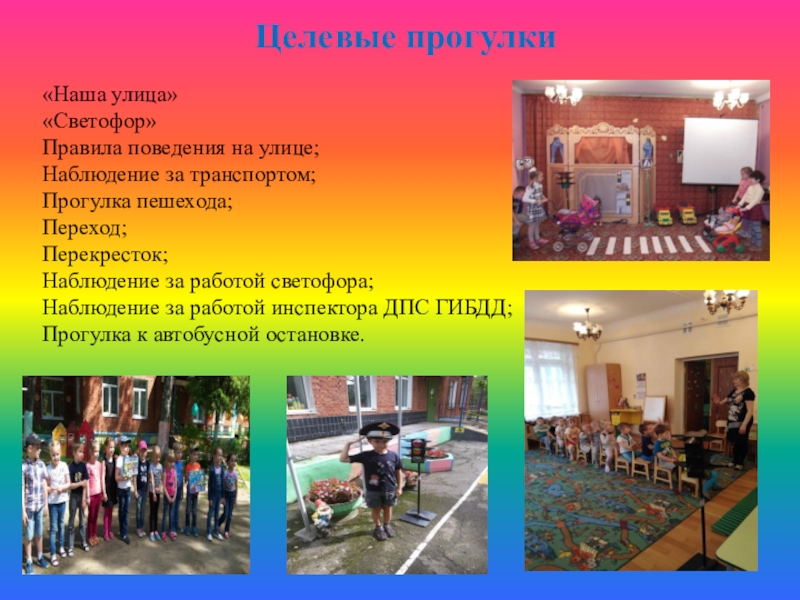 Целевые прогулки

«Наша улица»
«Светофор»
Правила поведения на улице;
Наблюдение за транспортом;
Прогулка пешехода;
Переход;
Перекресток;
Наблюдение за работой светофора;
Наблюдение за работой инспектора ДПС ГИБДД;
Прогулка к автобусной остановке.